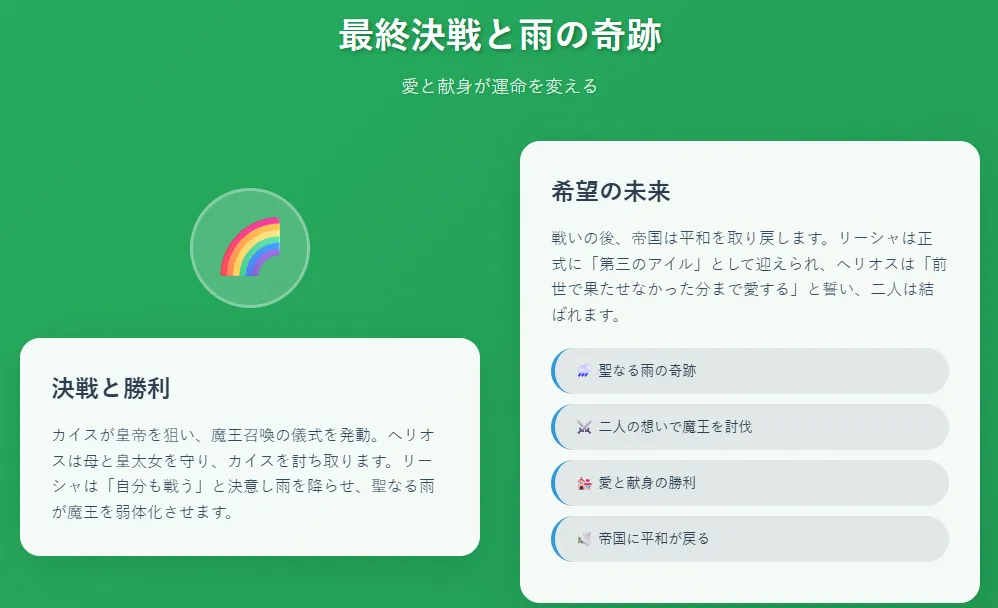 最終決戦と雨の奇跡

愛と献身が運命を変える

決戦と勝利

カイスが皇帝を狙い、魔王召喚の儀式を発動。ヘリオスは母と皇太女を守り、カイスを討ち取ります。リーシャは「自分も戦う」と決意し雨を降らせ、聖なる雨が魔王を弱体化させます。

希望の未来

戦いの後、帝国は平和を取り戻します。リーシャは正式に「第三のアイル」として迎えられ、ヘリオスは「前世で果たせなかった分まで愛する」と誓い、二人は結ばれます。

聖なる雨の奇跡

二人の想いで魔王を討伐

愛と献身の勝利

帝国に平和が戻る